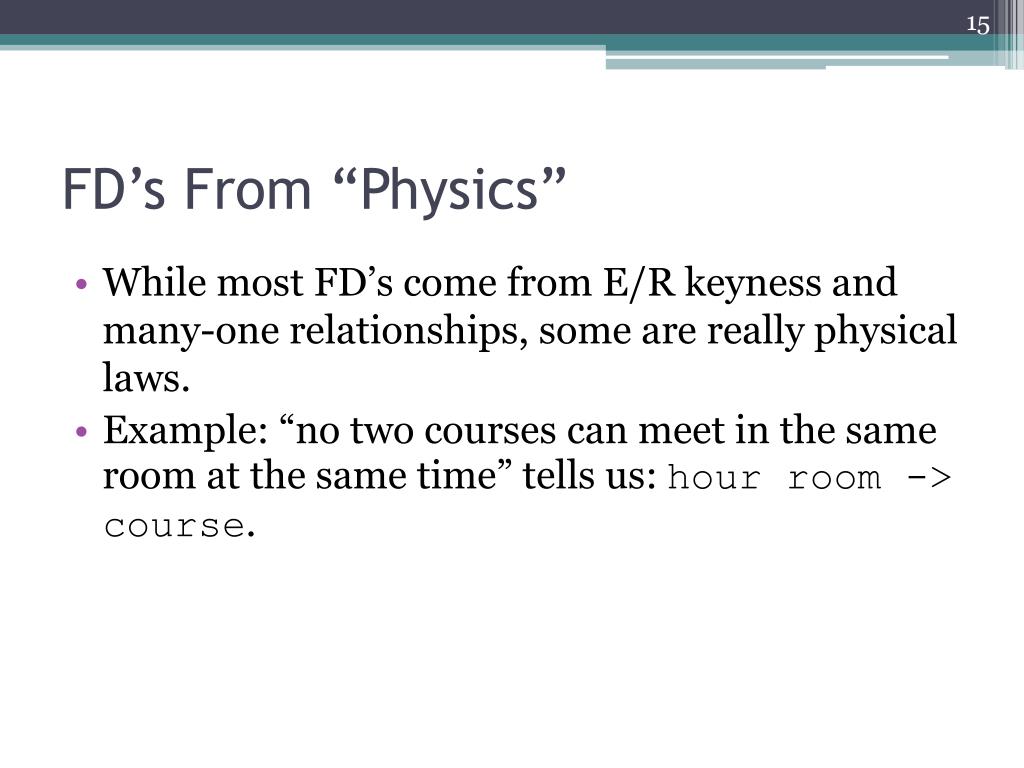 15

FD’s From “Physics”

• While most FD’s come from E/R keyness and many-one relationships, some are really physical laws.
• Example: “no two courses can meet in the same room at the same time” tells us: hour room -> course.